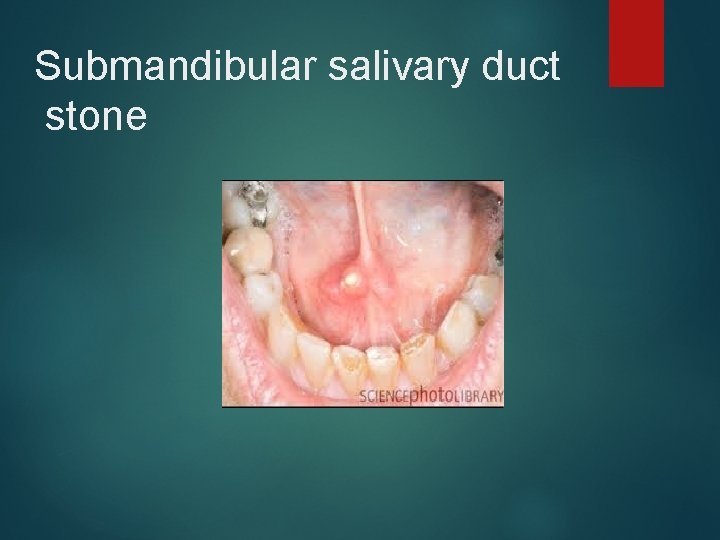 Submandibular salivary duct stone

SCIENCEphotoLIBRARY